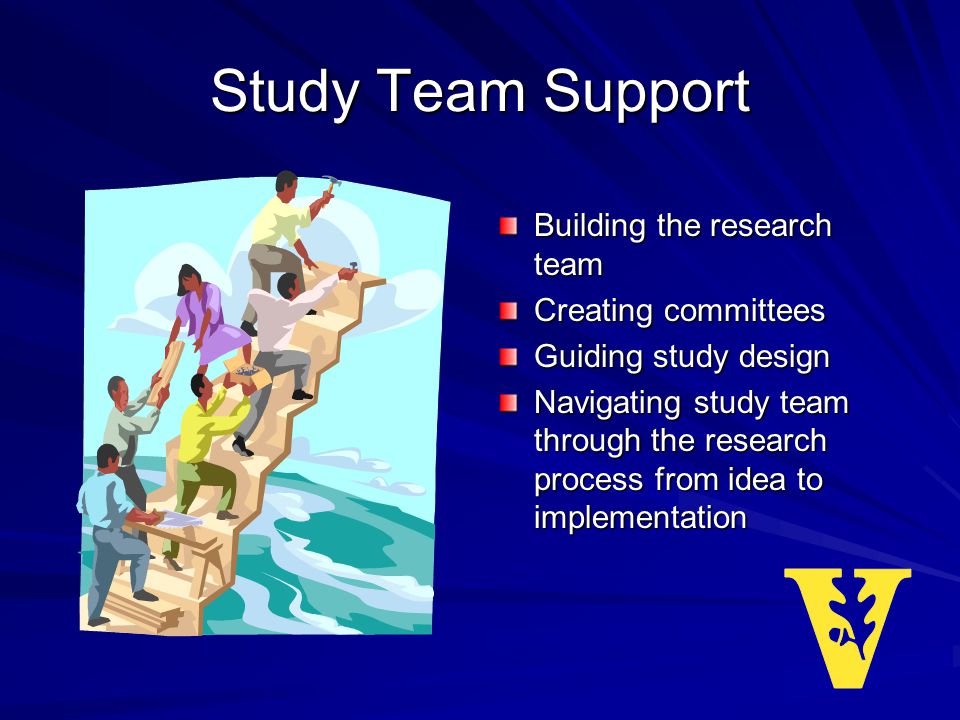 Study Team Support

Building the research team

Creating committees

Guiding study design

Navigating study team through the research process from idea to implementation

V